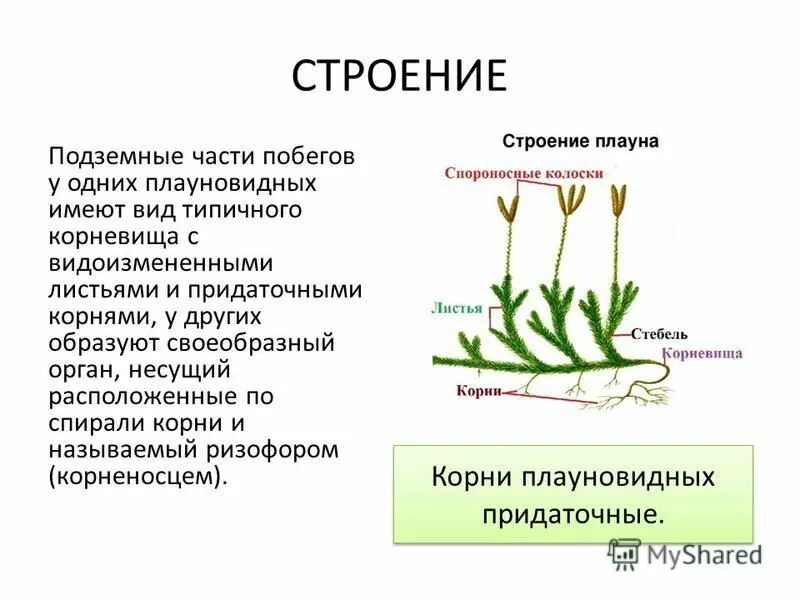 СТРОЕНИЕ

Подземные части побегов у одних плауновидных имеют вид типичного корневища с видоизмененными листьями и придаточными корнями, у других образуют своеобразный орган, несущий расположенные по спирали корни и называемый ризофором (корненосцем).

Строение плауна

Спороносные колоски

Листья

Стебель

Корневища

Корни

Корни плауновидных придаточные.

MyShared